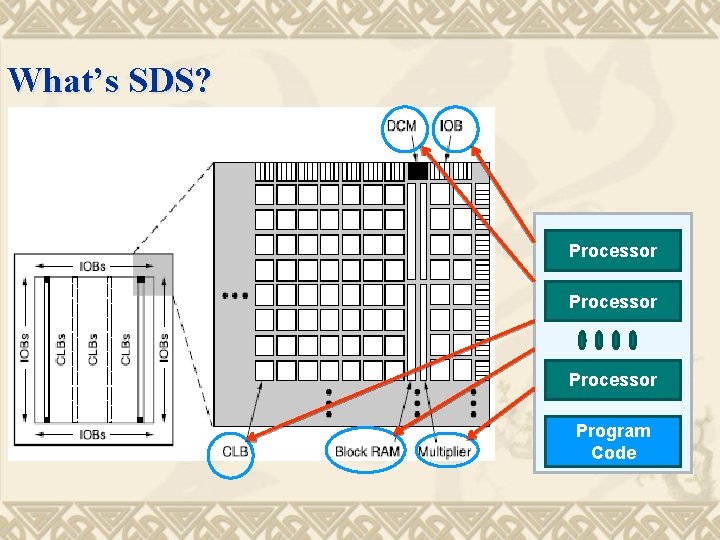 What's SDS?

DCM
IOB

IOBs
IOBs
CLBs
CLBs
CLBs
IOBs
IOBs

CLB
Block RAM
Multiplier

Processor
Processor
Processor
Program Code